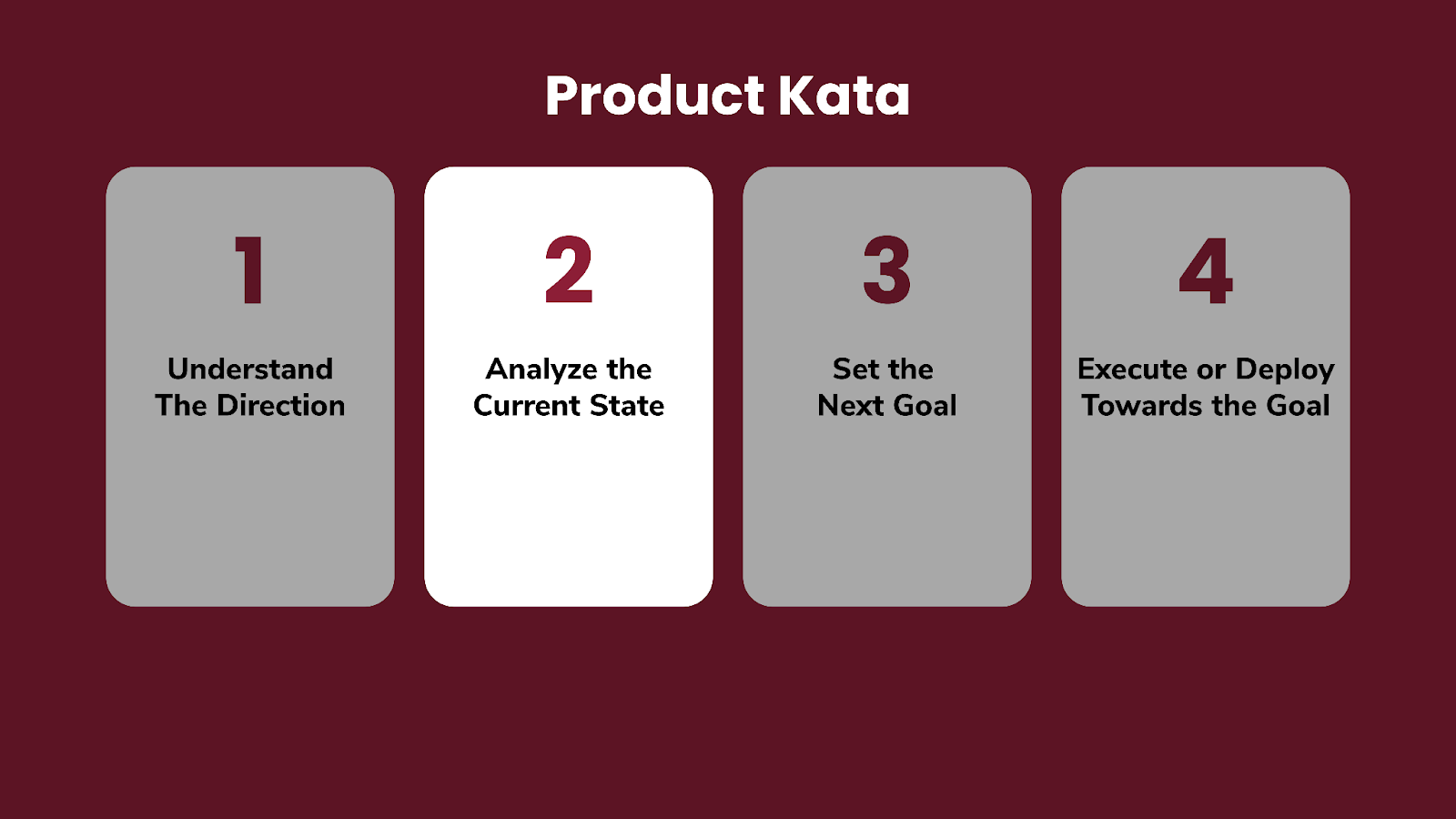 Product Kata

1

Understand The Direction

2

Analyze the Current State

3

Set the Next Goal

4

Execute or Deploy Towards the Goal